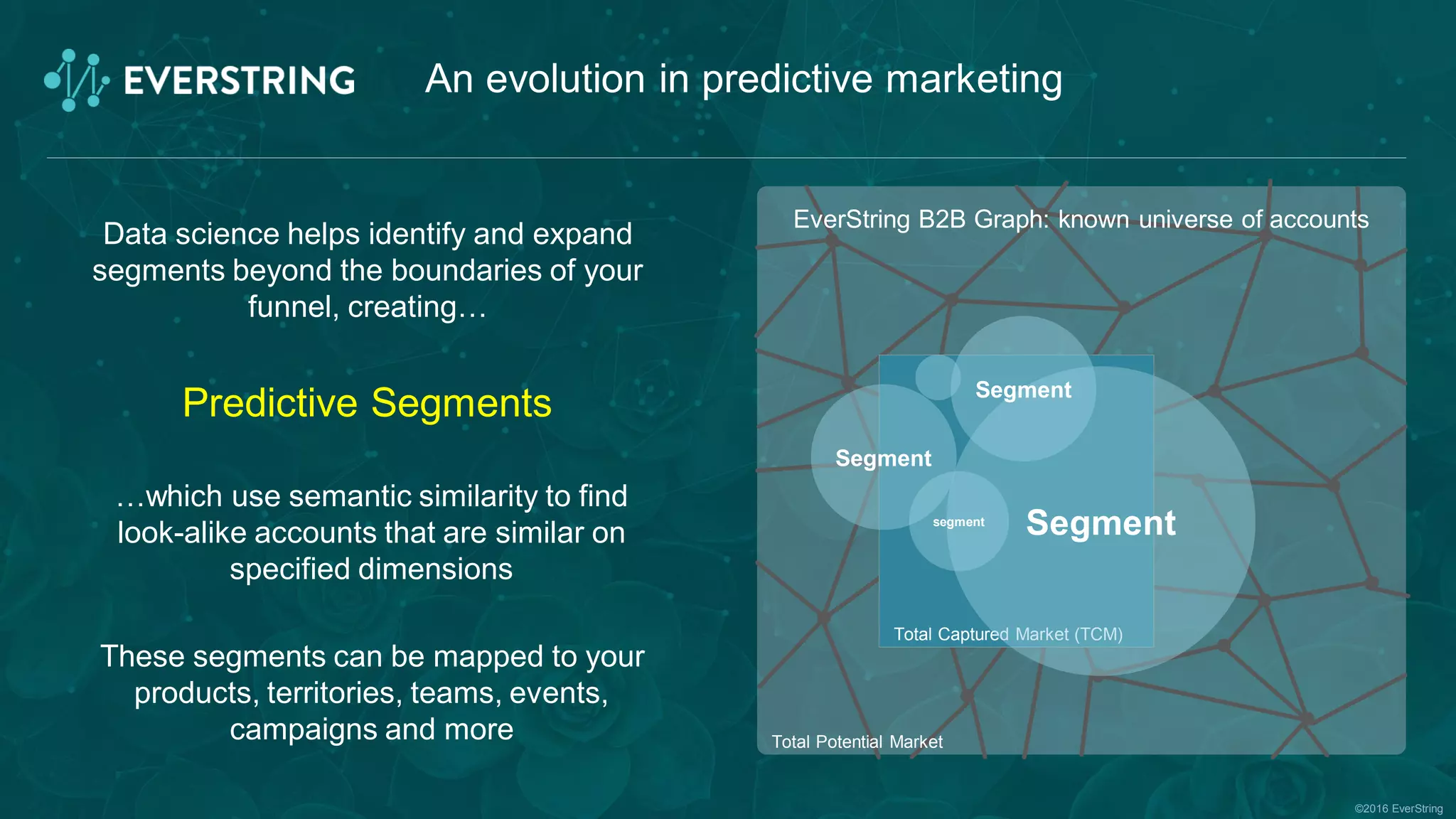 EVERSTRING

An evolution in predictive marketing

Data science helps identify and expand segments beyond the boundaries of your funnel, creating…

Predictive Segments

…which use semantic similarity to find look-alike accounts that are similar on specified dimensions

These segments can be mapped to your products, territories, teams, events, campaigns and more

EverString B2B Graph: known universe of accounts

Segment

Segment

segment

Segment

Total Captured Market (TCM)

Total Potential Market

©2016 EverString